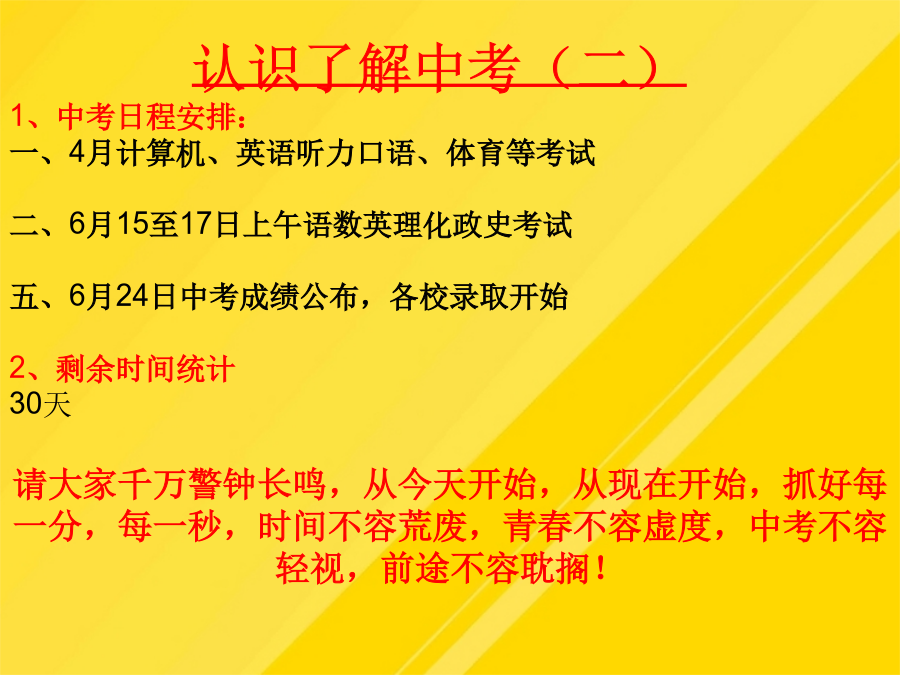 认识了解中考（二）

1、中考日程安排：
一、4月计算机、英语听力口语、体育等考试

二、6月15至17日上午语数英理化政史考试

五、6月24日中考成绩公布，各校录取开始

2、剩余时间统计
30天

请大家千万警钟长鸣，从今天开始，从现在开始，抓好每一分，每一秒，时间不容荒废，青春不容虚度，中考不容轻视，前途不容耽搁！